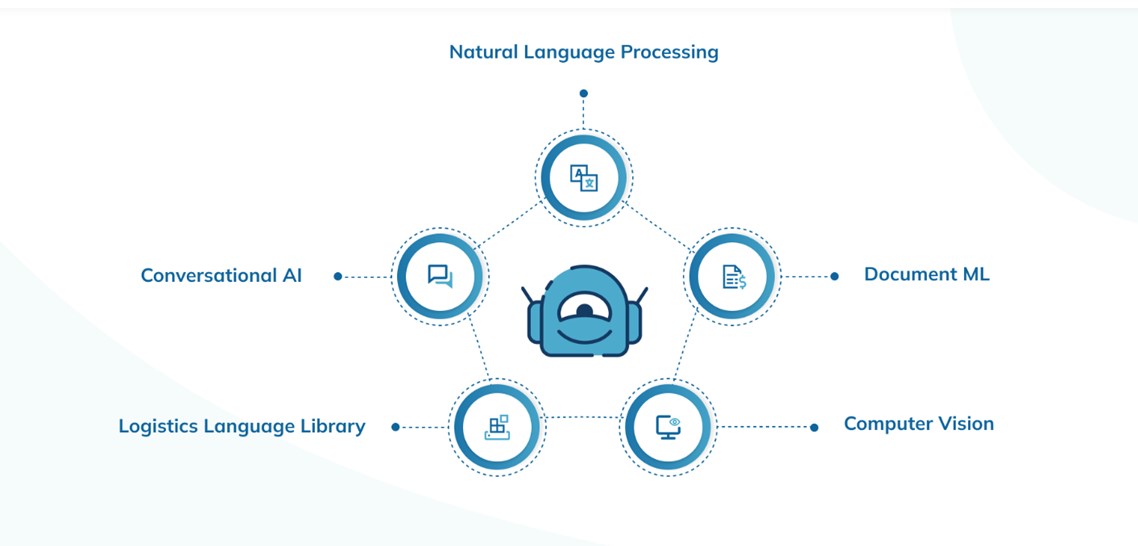 Natural Language Processing

Conversational AI

Document ML

Logistics Language Library

Computer Vision